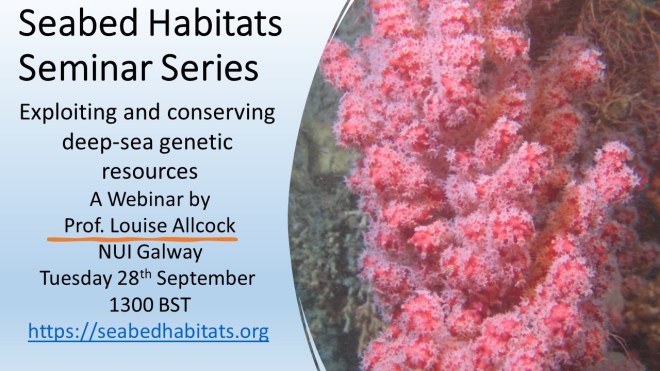 Seabed Habitats Seminar Series

Exploiting and conserving deep-sea genetic resources

A Webinar by
Prof. Louise Allcock
NUI Galway
Tuesday 28$^{th}$ September
1300 BST
https://seabedhabitats.org